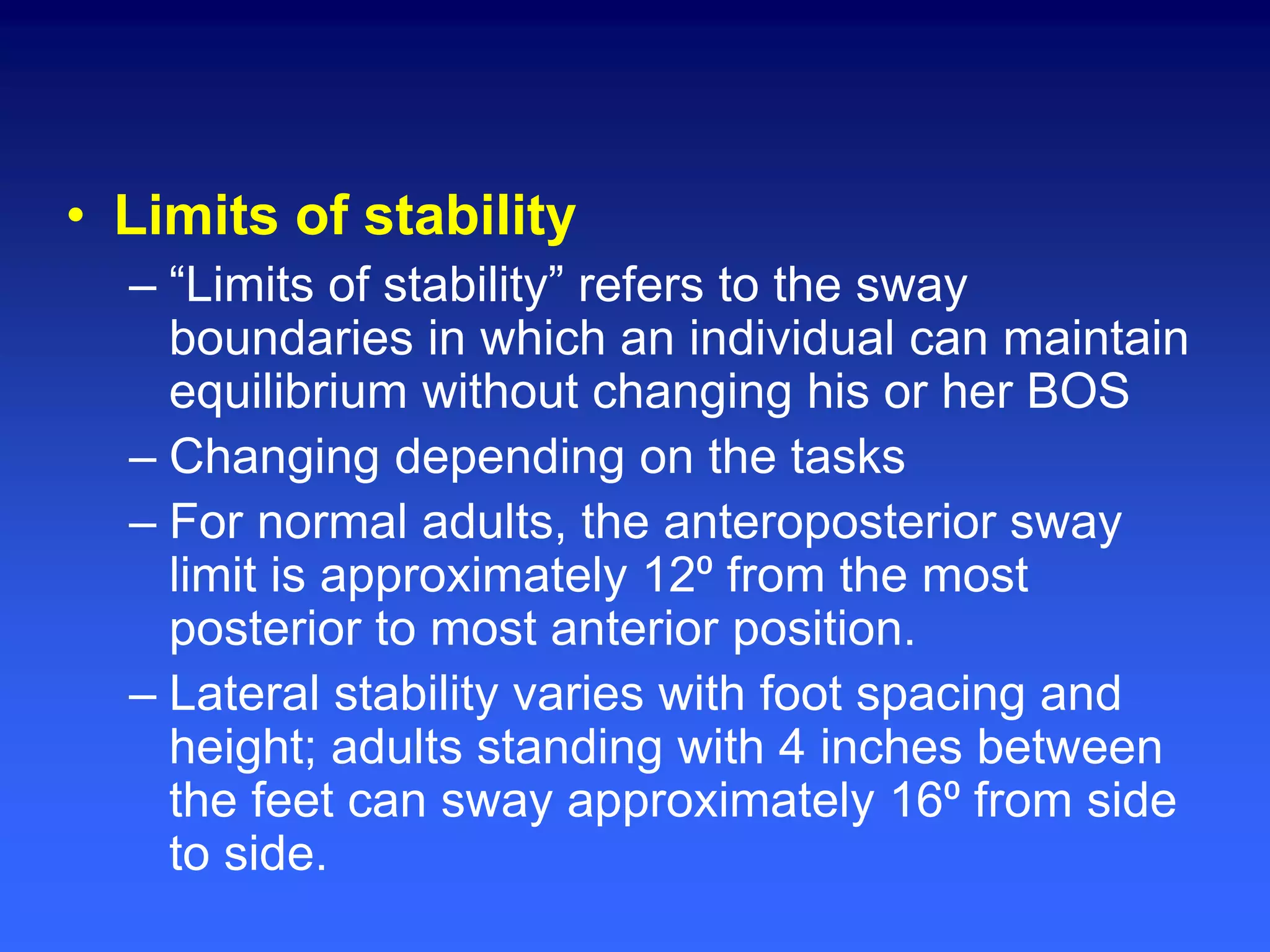 • Limits of stability

– “Limits of stability” refers to the sway boundaries in which an individual can maintain equilibrium without changing his or her BOS

– Changing depending on the tasks

– For normal adults, the anteroposterior sway limit is approximately 12º from the most posterior to most anterior position.

– Lateral stability varies with foot spacing and height; adults standing with 4 inches between the feet can sway approximately 16º from side to side.